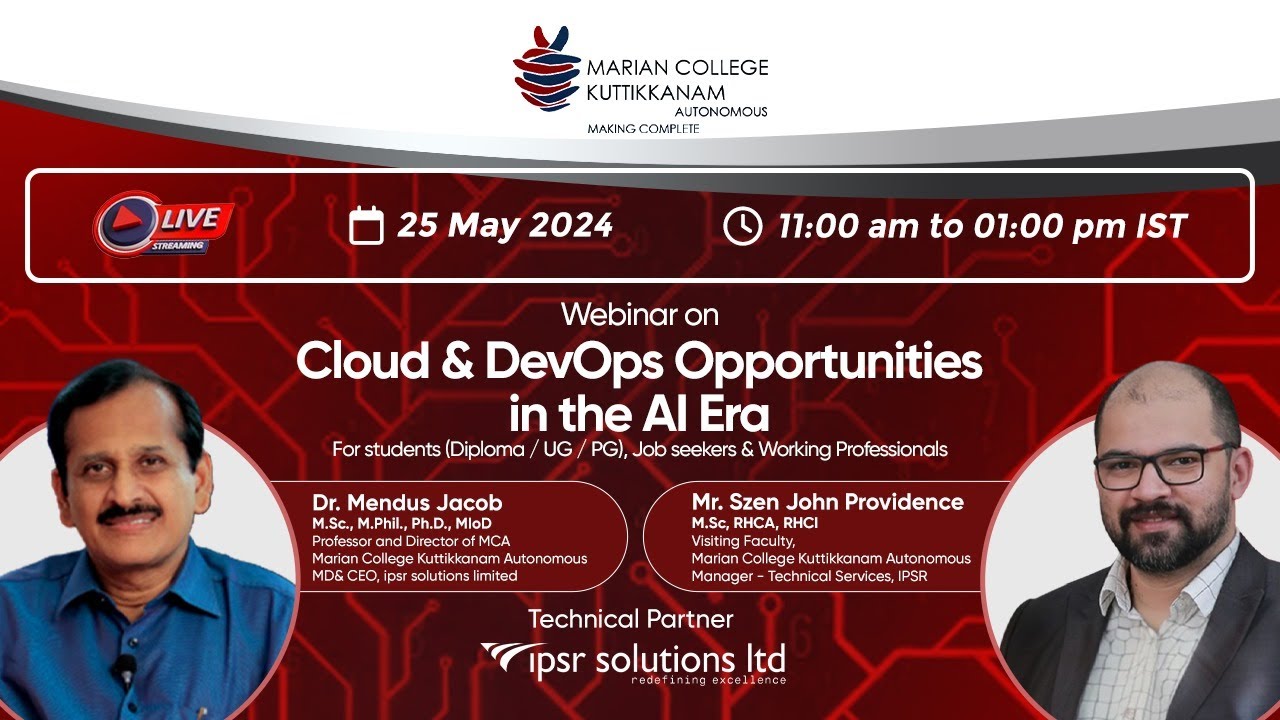 MARIAN COLLEGE
KUTTIKKANAM
AUTONOMOUS
MAKING COMPLETE

LIVE
STREAMING

25 May 2024

11:00 am to 01:00 pm IST

Webinar on
Cloud & DevOps Opportunities in the AI Era
For students (Diploma / UG / PG), Job seekers & Working Professionals

Dr. Mendus Jacob
M.Sc., M.Phil., Ph.D., MIoD
Professor and Director of MCA
Marian College Kuttikkanam Autonomous
MD& CEO, ipsr solutions limited

Mr. Szen John Providence
M.Sc, RHCA, RHCI
Visiting Faculty,
Marian College Kuttikkanam Autonomous
Manager - Technical Services, IPSR

Technical Partner
ipsr solutions ltd
redefining excellence